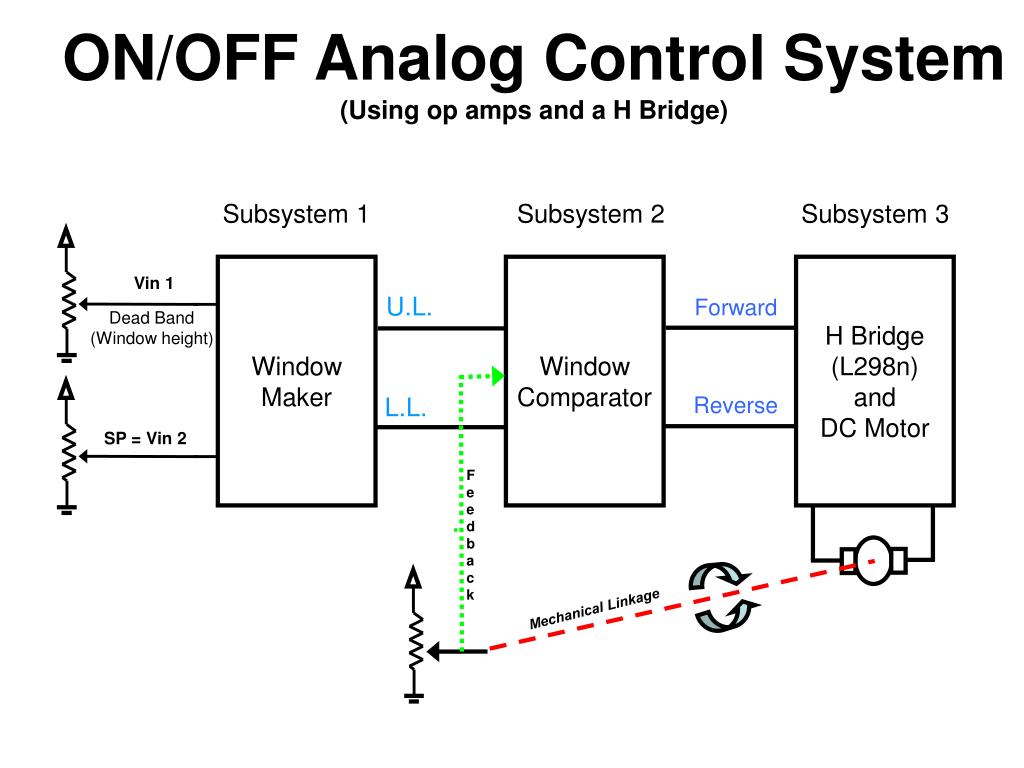 ON/OFF Analog Control System
(Using op amps and a H Bridge)

Subsystem 1

Subsystem 2

Subsystem 3

Vin 1
Dead Band
(Window height)

SP = Vin 2

Window Maker

U.L.

L.L.

Window Comparator

Forward

Reverse

H Bridge
(L298n)
and
DC Motor

Feedback

Mechanical Linkage